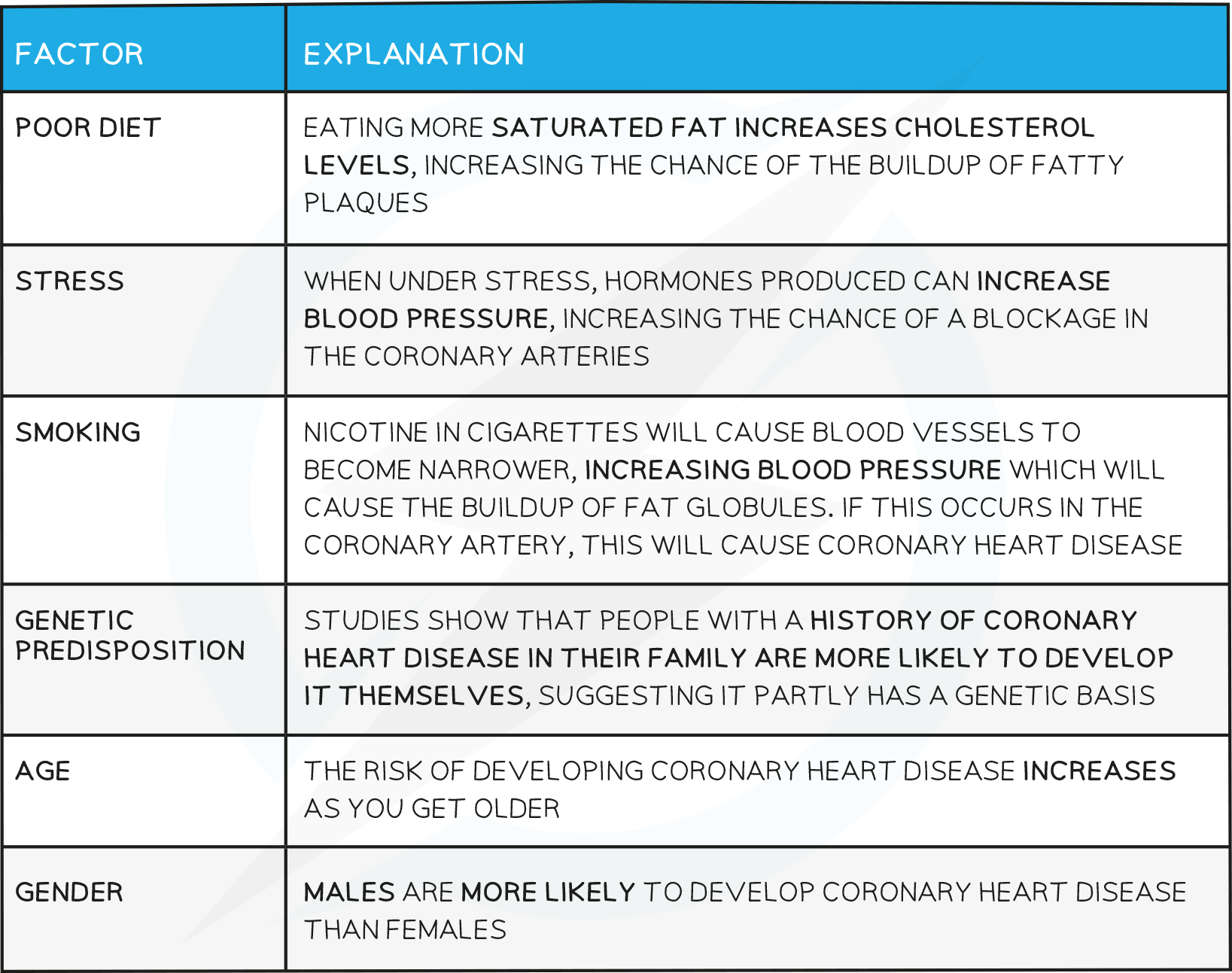 | FACTOR | EXPLANATION |
|---|---|
| POOR DIET | EATING MORE SATURATED FAT INCREASES CHOLESTEROL LEVELS, INCREASING THE CHANCE OF THE BUILDUP OF FATTY PLAQUES |
| STRESS | WHEN UNDER STRESS, HORMONES PRODUCED CAN INCREASE BLOOD PRESSURE, INCREASING THE CHANCE OF A BLOCKAGE IN THE CORONARY ARTERIES |
| SMOKING | NICOTINE IN CIGARETTES WILL CAUSE BLOOD VESSELS TO BECOME NARROWER, INCREASING BLOOD PRESSURE WHICH WILL CAUSE THE BUILDUP OF FAT GLOBULES. IF THIS OCCURS IN THE CORONARY ARTERY, THIS WILL CAUSE CORONARY HEART DISEASE |
| GENETIC PREDISPOSITION | STUDIES SHOW THAT PEOPLE WITH A HISTORY OF CORONARY HEART DISEASE IN THEIR FAMILY ARE MORE LIKELY TO DEVELOP IT THEMSELVES, SUGGESTING IT PARTLY HAS A GENETIC BASIS |
| AGE | THE RISK OF DEVELOPING CORONARY HEART DISEASE INCREASES AS YOU GET OLDER |
| GENDER | MALES ARE MORE LIKELY TO DEVELOP CORONARY HEART DISEASE THAN FEMALES |